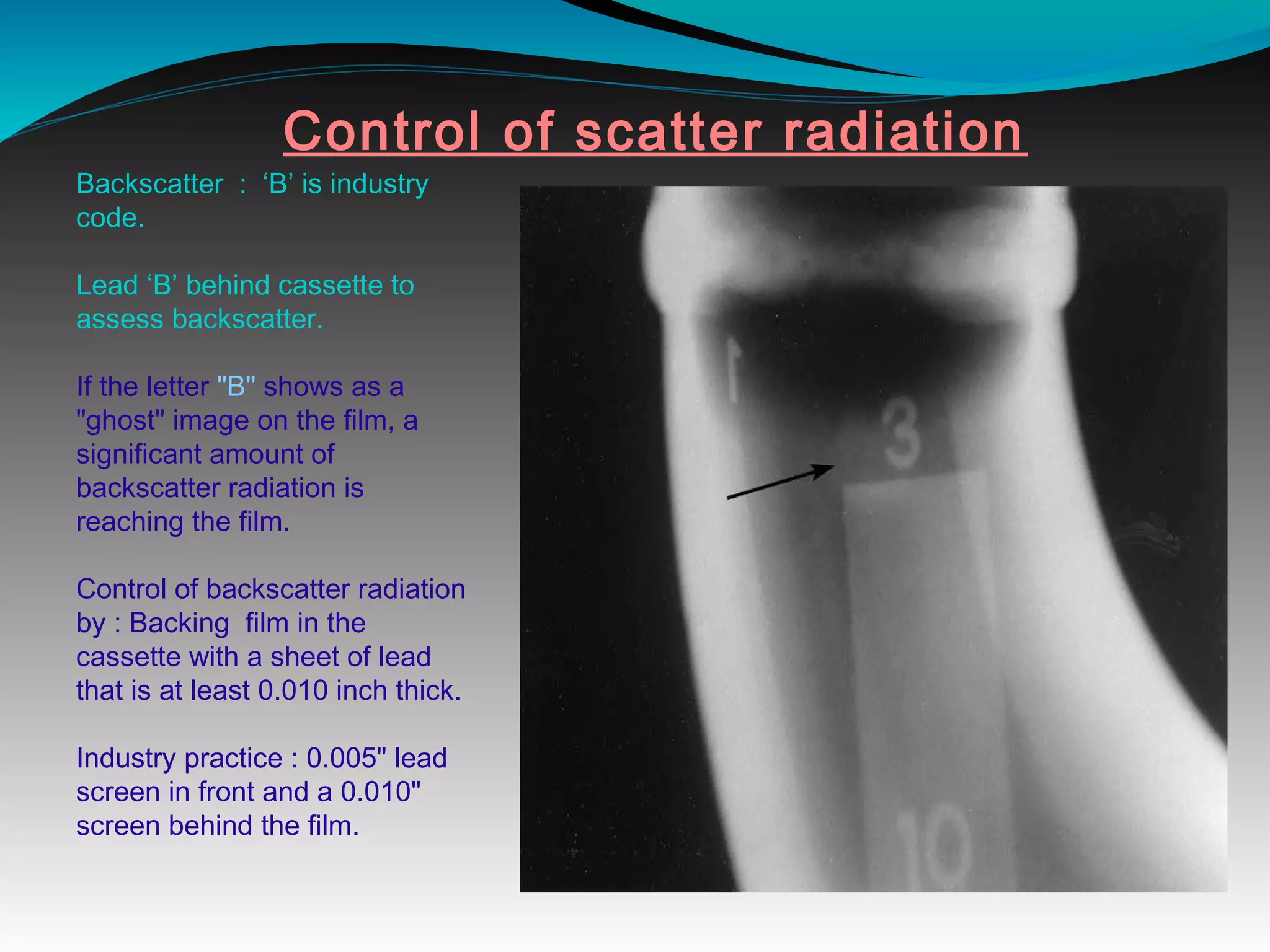 Control of scatter radiation

Backscatter : ‘B’ is industry code.

Lead ‘B’ behind cassette to assess backscatter.

If the letter "B" shows as a "ghost" image on the film, a significant amount of backscatter radiation is reaching the film.

Control of backscatter radiation by : Backing film in the cassette with a sheet of lead that is at least 0.010 inch thick.

Industry practice : 0.005" lead screen in front and a 0.010" screen behind the film.

3

10